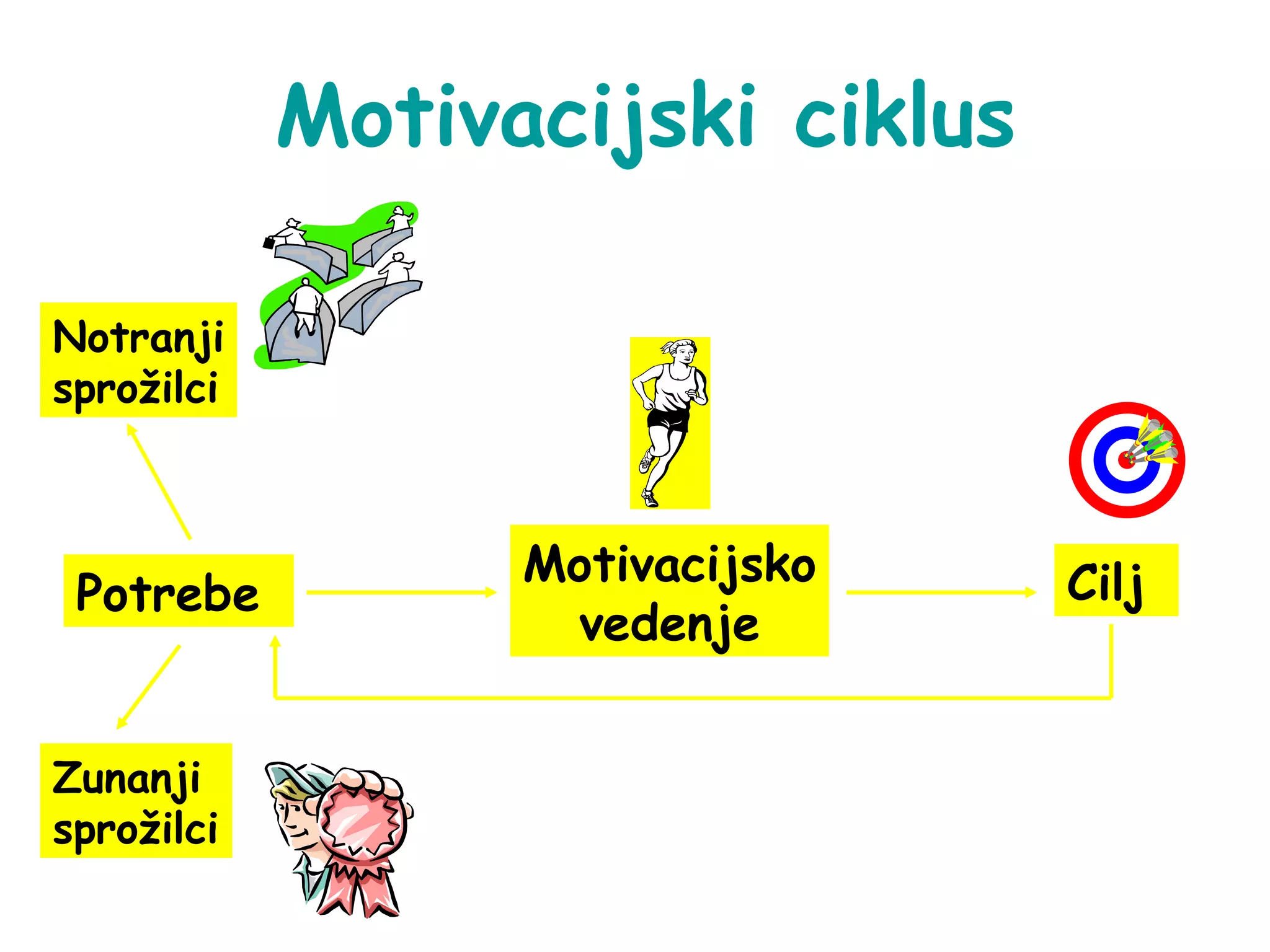 Motivacijski ciklus

Notranji sprožilci

Potrebe

Motivacijsko vedenje

Cilj

Zunanji sprožilci